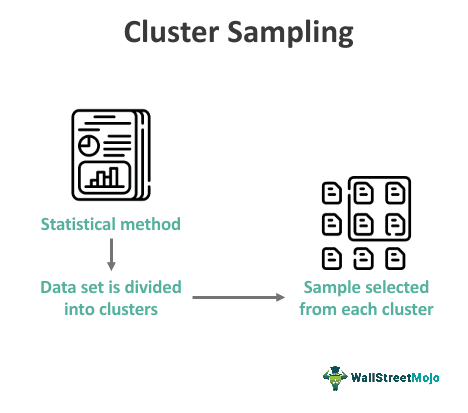 Cluster Sampling

Statistical method

Data set is divided into clusters

Sample selected from each cluster

WallStreetMojo